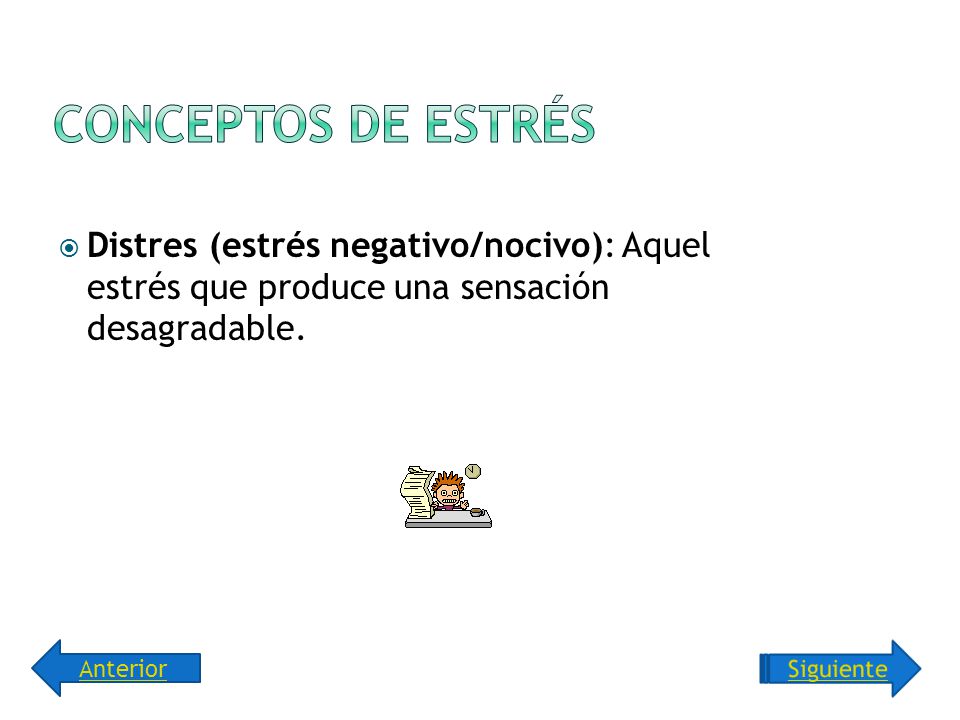 CONCEPTOS DE ESTRÉS

Distres (estrés negativo/nocivo): Aquel estrés que produce una sensación desagradable.

Anterior

Siguiente